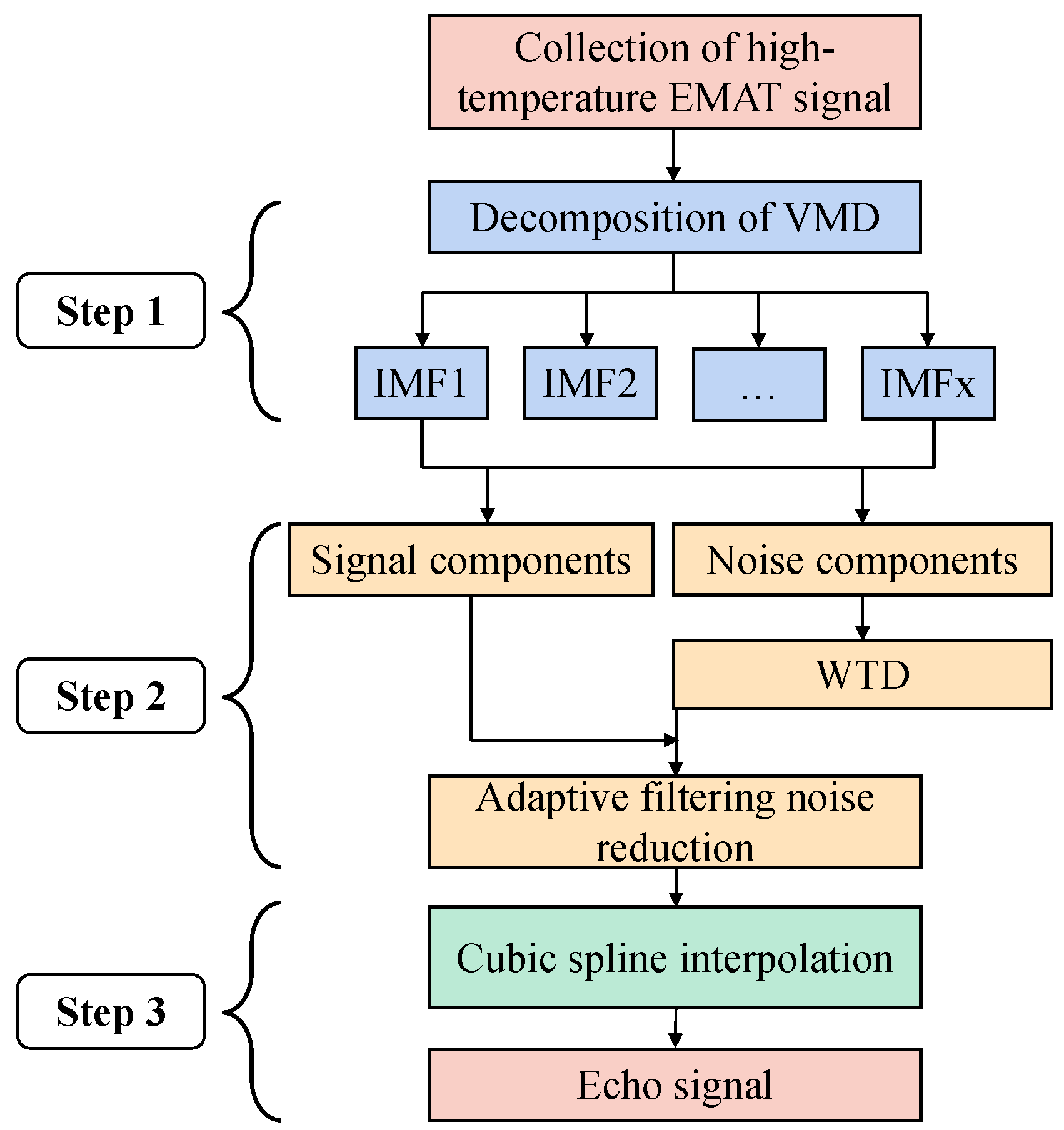 Collection of high-temperature EMAT signal

Step 1

Decomposition of VMD

IMF1

IMF2

…

IMFx

Step 2

Signal components

Noise components

WTD

Adaptive filtering noise reduction

Step 3

Cubic spline interpolation

Echo signal